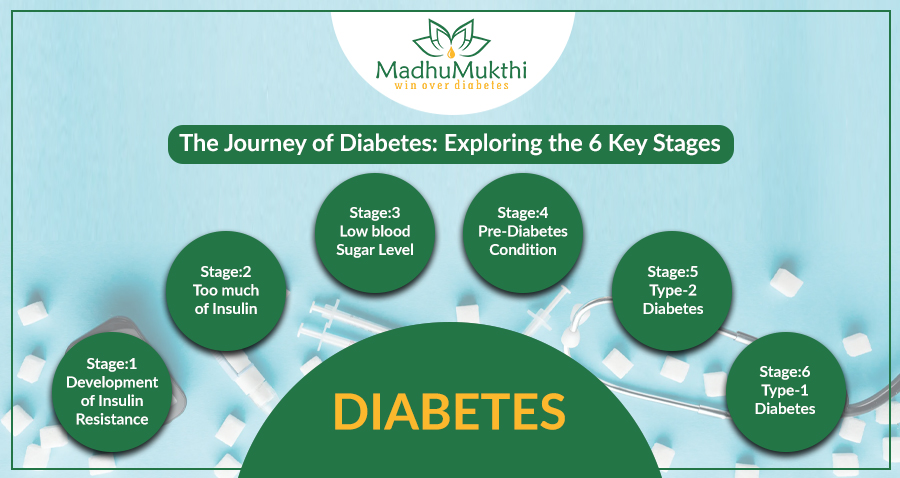 MadhuMukthi
win over diabetes

The Journey of Diabetes: Exploring the 6 Key Stages

Stage:1
Development of Insulin Resistance

Stage:2
Too much of Insulin

Stage:3
Low blood Sugar Level

Stage:4
Pre-Diabetes Condition

Stage:5
Type-2 Diabetes

Stage:6
Type-1 Diabetes

DIABETES